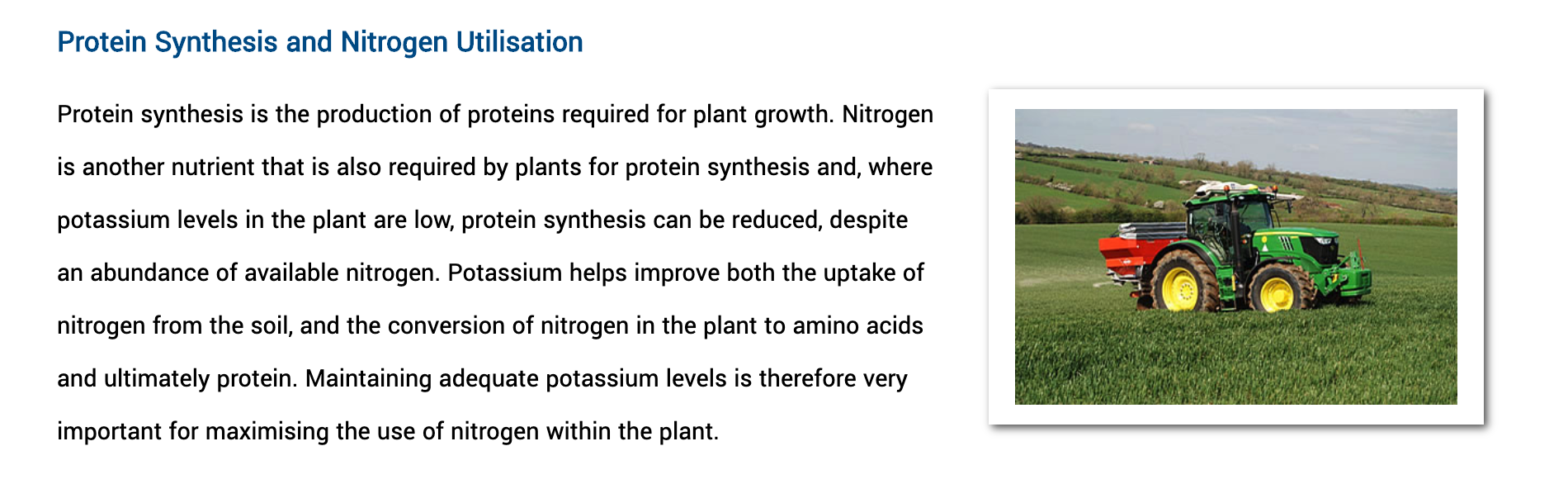 Protein Synthesis and Nitrogen Utilisation

Protein synthesis is the production of proteins required for plant growth. Nitrogen is another nutrient that is also required by plants for protein synthesis and, where potassium levels in the plant are low, protein synthesis can be reduced, despite an abundance of available nitrogen. Potassium helps improve both the uptake of nitrogen from the soil, and the conversion of nitrogen in the plant to amino acids and ultimately protein. Maintaining adequate potassium levels is therefore very important for maximising the use of nitrogen within the plant.